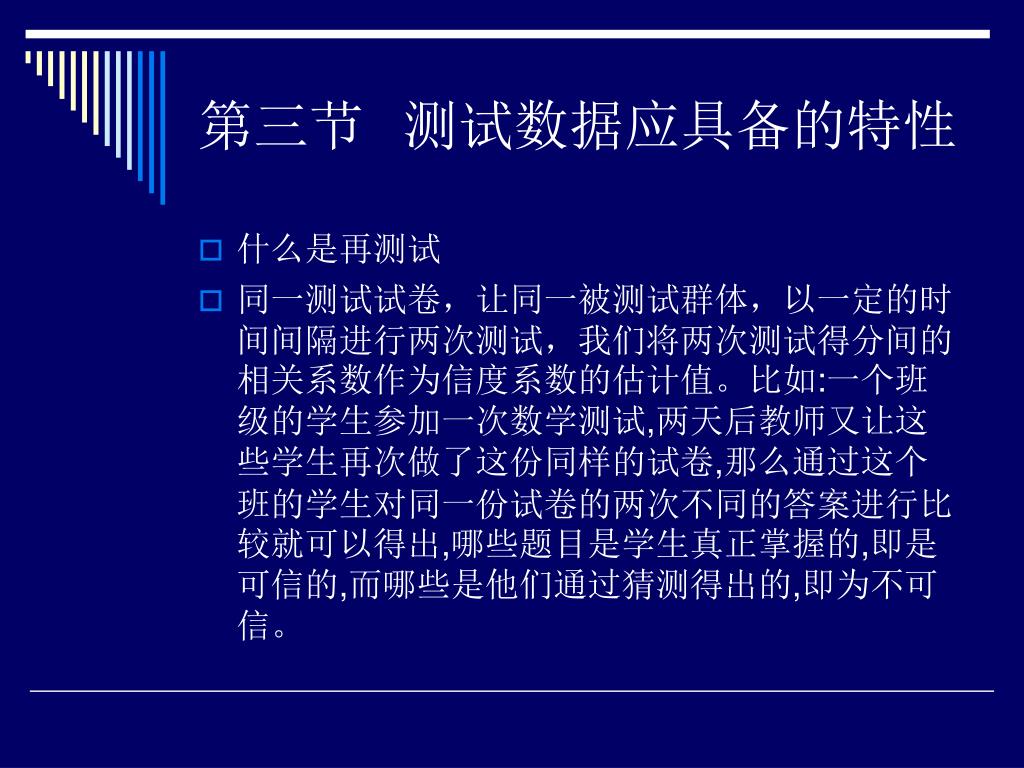 第三节 测试数据应具备的特性

什么是再测试

同一测试试卷，让同一被测试群体，以一定的时间间隔进行两次测试，我们将两次测试得分间的相关系数作为信度系数的估计值。比如:一个班级的学生参加一次数学测试,两天后教师又让这些学生再次做了这份同样的试卷,那么通过这个班的学生对同一份试卷的两次不同的答案进行比较就可以得出,哪些题目是学生真正掌握的,即是可信的,而哪些是他们通过猜测得出的,即为不可信。